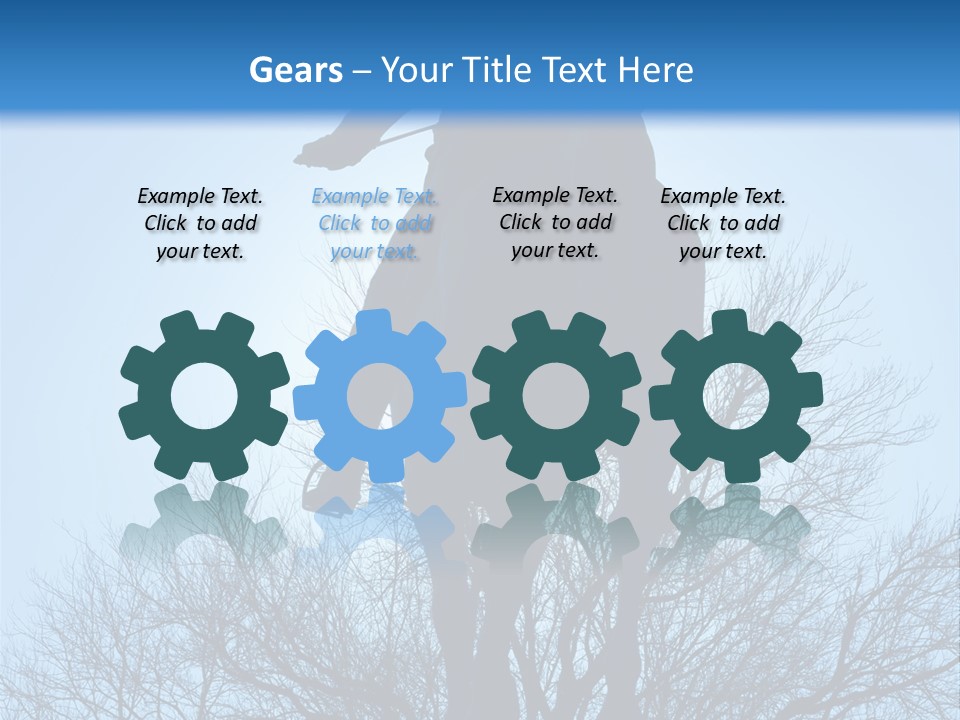 Gears – Your Title Text Here

Example Text. Click to add your text.

Example Text. Click to add your text.

Example Text. Click to add your text.

Example Text. Click to add your text.